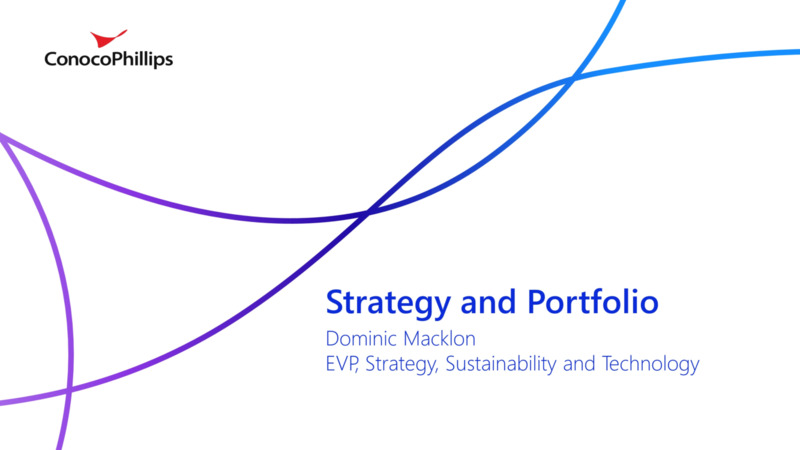 ConocoPhillips

Strategy and Portfolio

Dominic Macklon
EVP, Strategy, Sustainability and Technology